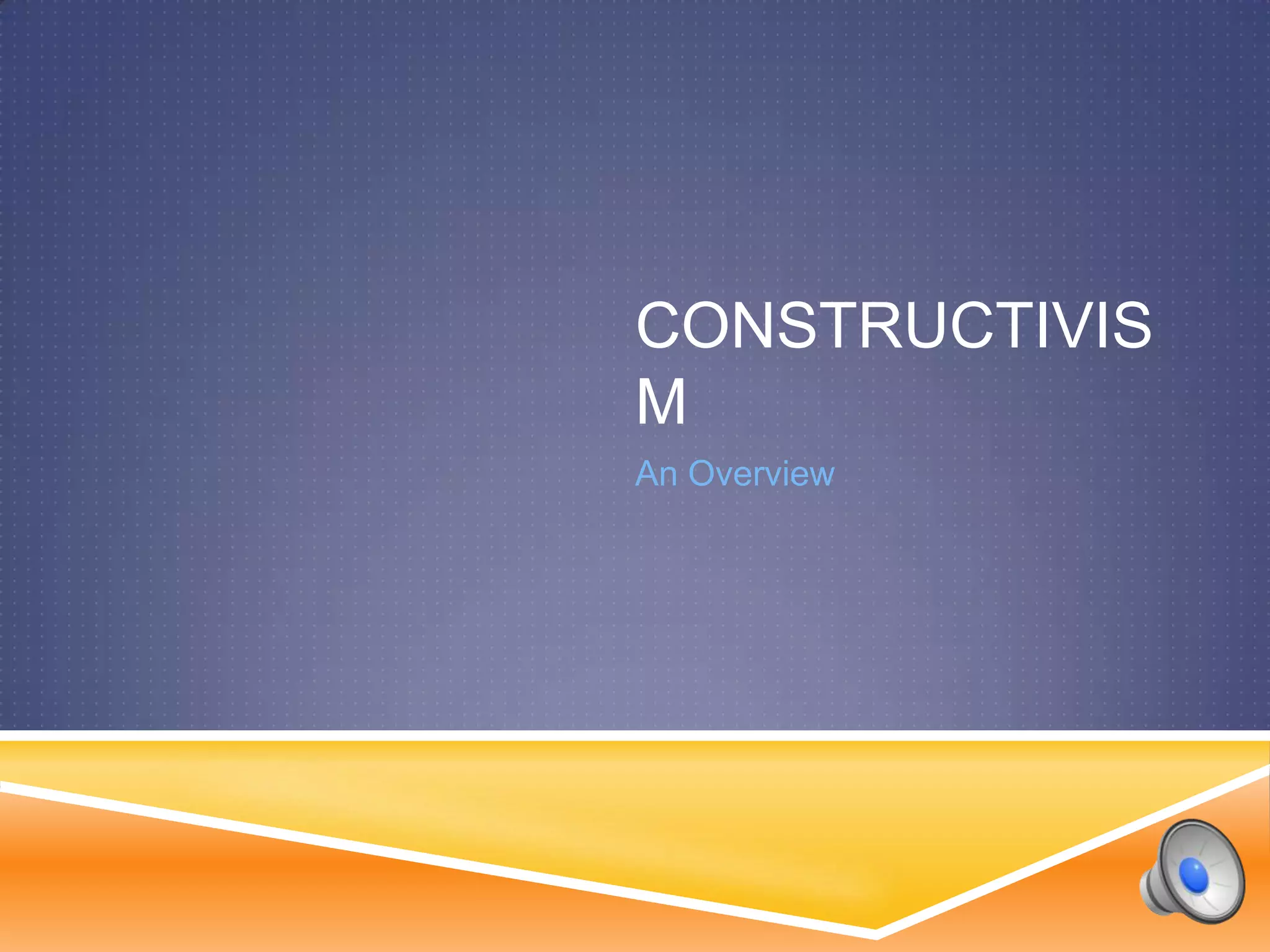 CONSTRUCTIVISM

An Overview